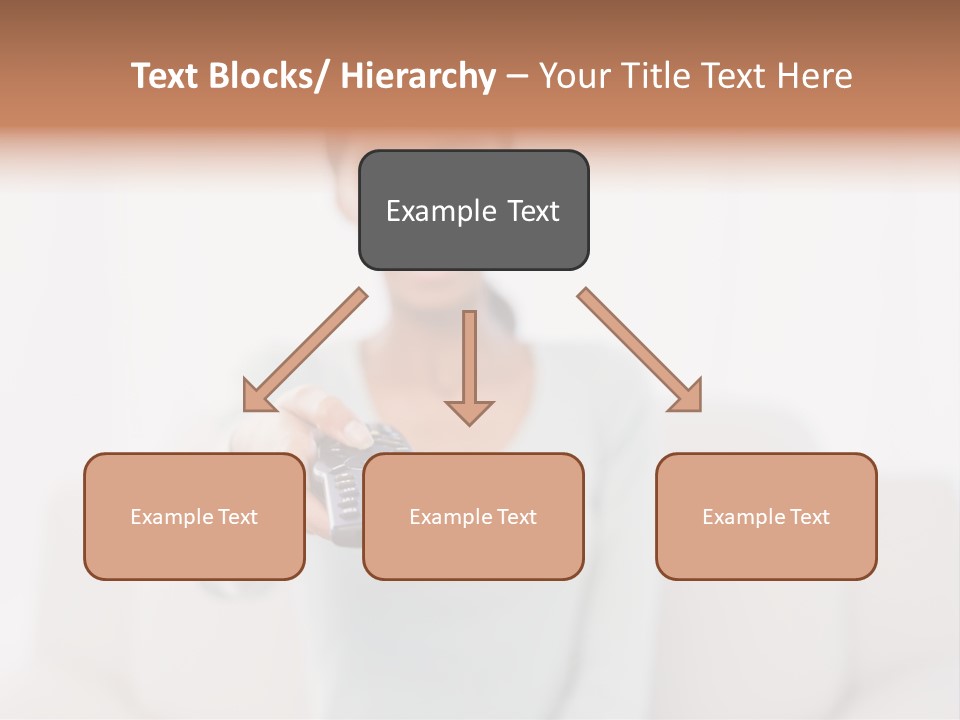 Text Blocks/ Hierarchy – Your Title Text Here

Example Text

Example Text

Example Text

Example Text